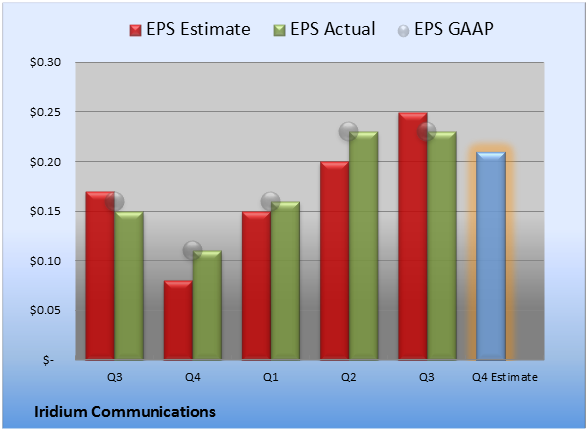 EPS Estimate EPS Actual EPS GAAP

$0.30
$0.25
$0.20
$0.15
$0.10
$0.05
$-

Q3 Q4 Q1 Q2 Q3 Q4 Estimate

Iridium Communications